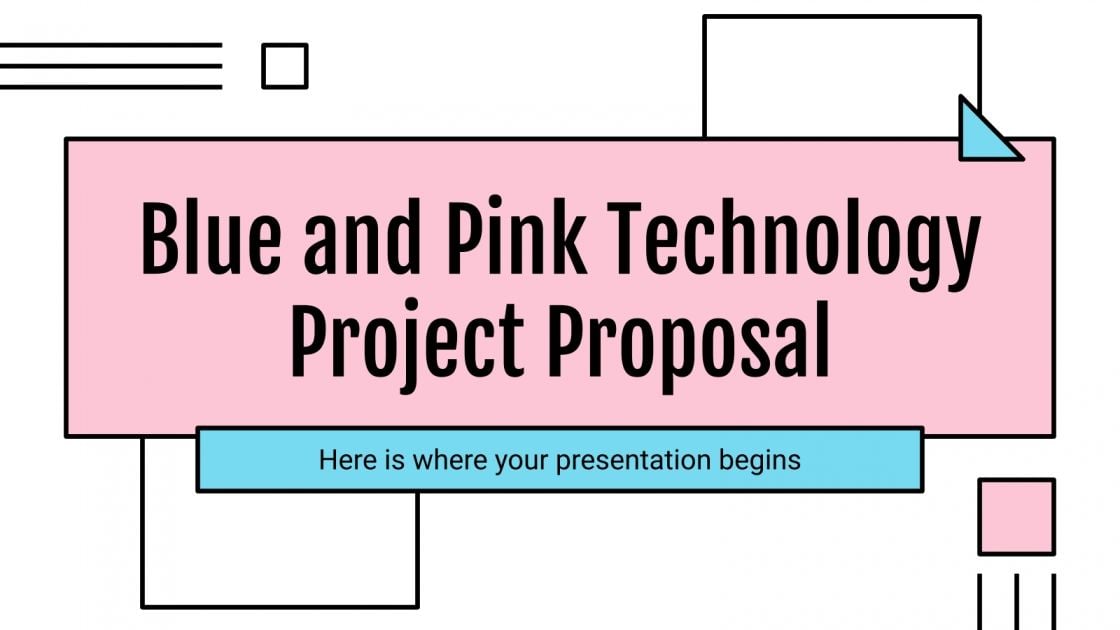 Blue and Pink Technology Project Proposal

Here is where your presentation begins